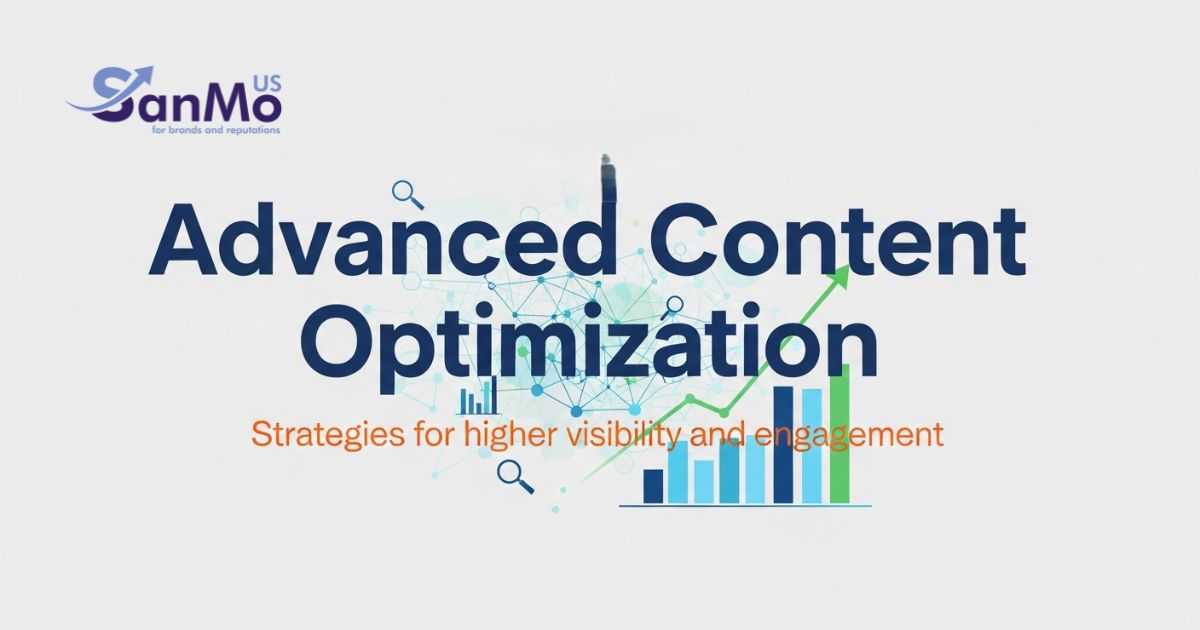 SanMo US
for brands and reputations

Advanced Content Optimization

Strategies for higher visibility and engagement